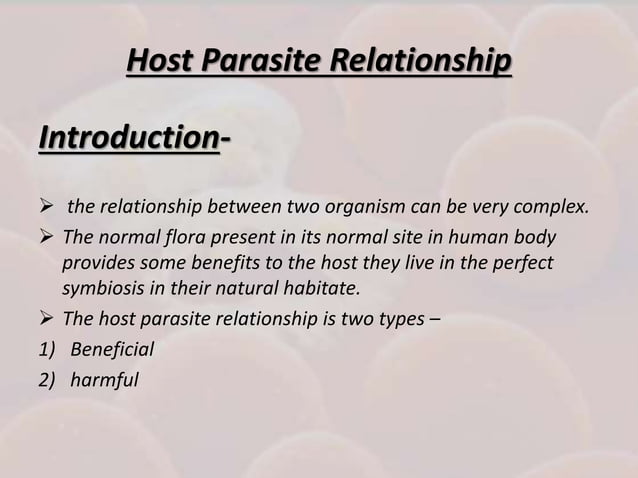 Host Parasite Relationship

Introduction-

➢ the relationship between two organism can be very complex.

➢ The normal flora present in its normal site in human body provides some benefits to the host they live in the perfect symbiosis in their natural habitate.

➢ The host parasite relationship is two types –

1) Beneficial

2) harmful